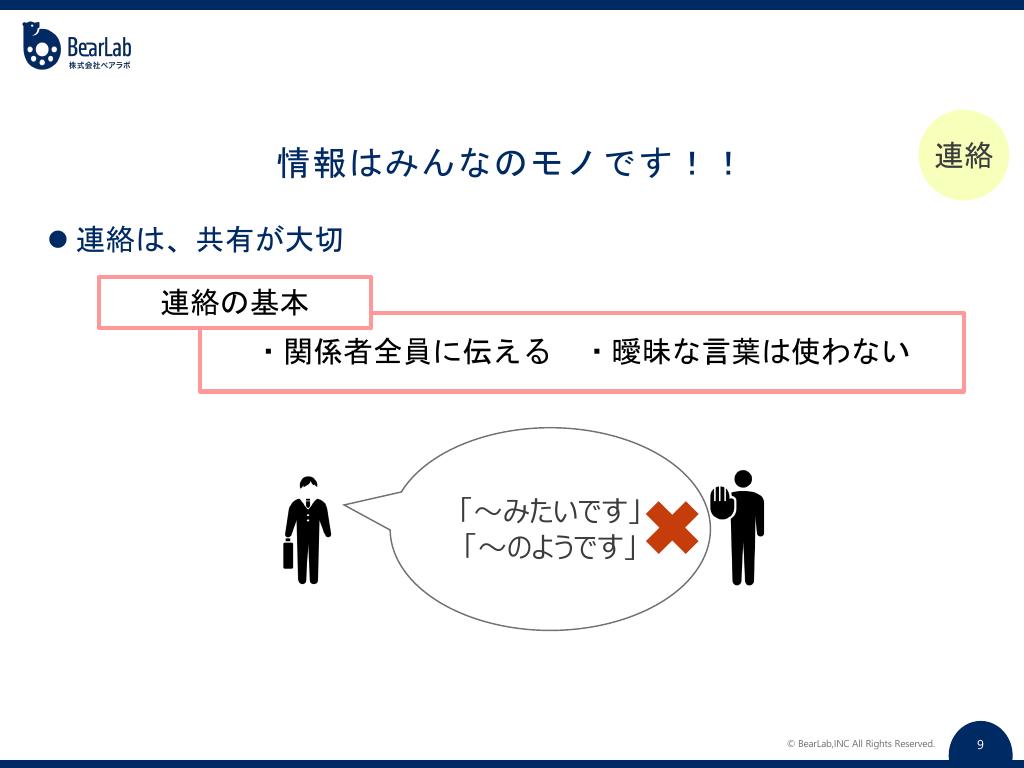 BearLab
株式会社ベアラボ

情報はみんなのモノです！！

連絡

● 連絡は、共有が大切

連絡の基本

・関係者全員に伝える　・曖昧な言葉は使わない

「～みたいです」
「～のようです」

© BearLab,INC All Rights Reserved.

9